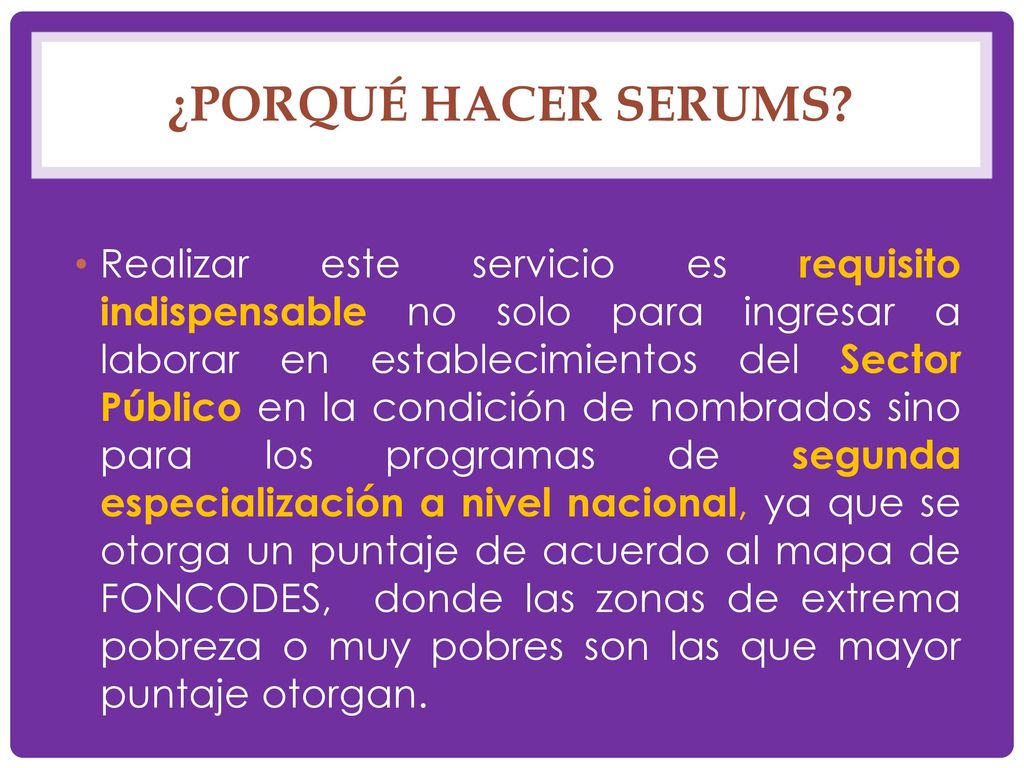 ¿PORQUÉ HACER SERUMS?

• Realizar este servicio es requisito indispensable no solo para ingresar a laborar en establecimientos del Sector Público en la condición de nombrados sino para los programas de segunda especialización a nivel nacional, ya que se otorga un puntaje de acuerdo al mapa de FONCODES, donde las zonas de extrema pobreza o muy pobres son las que mayor puntaje otorgan.